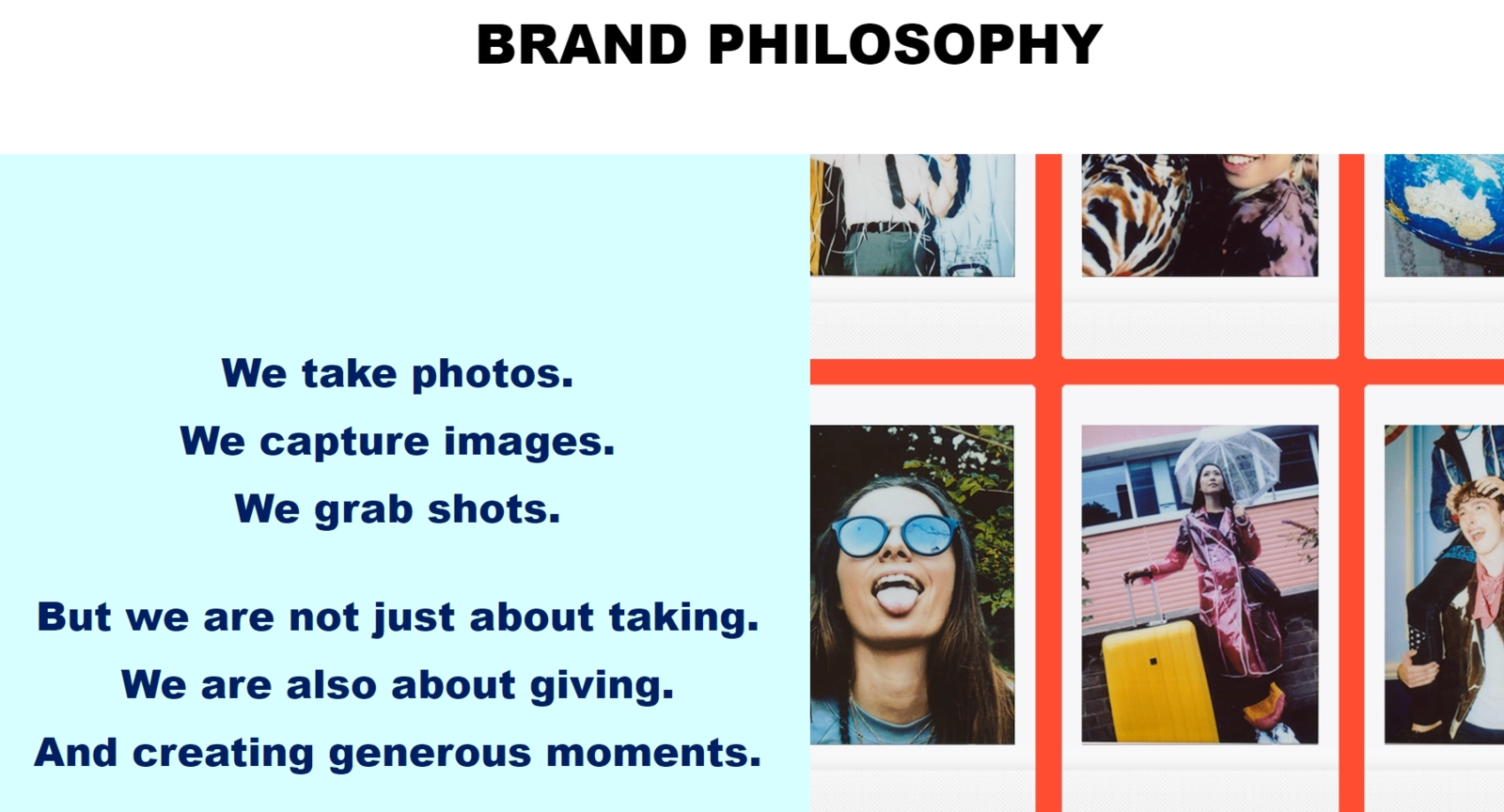 BRAND PHILOSOPHY

We take photos.
We capture images.
We grab shots.

But we are not just about taking.
We are also about giving.
And creating generous moments.